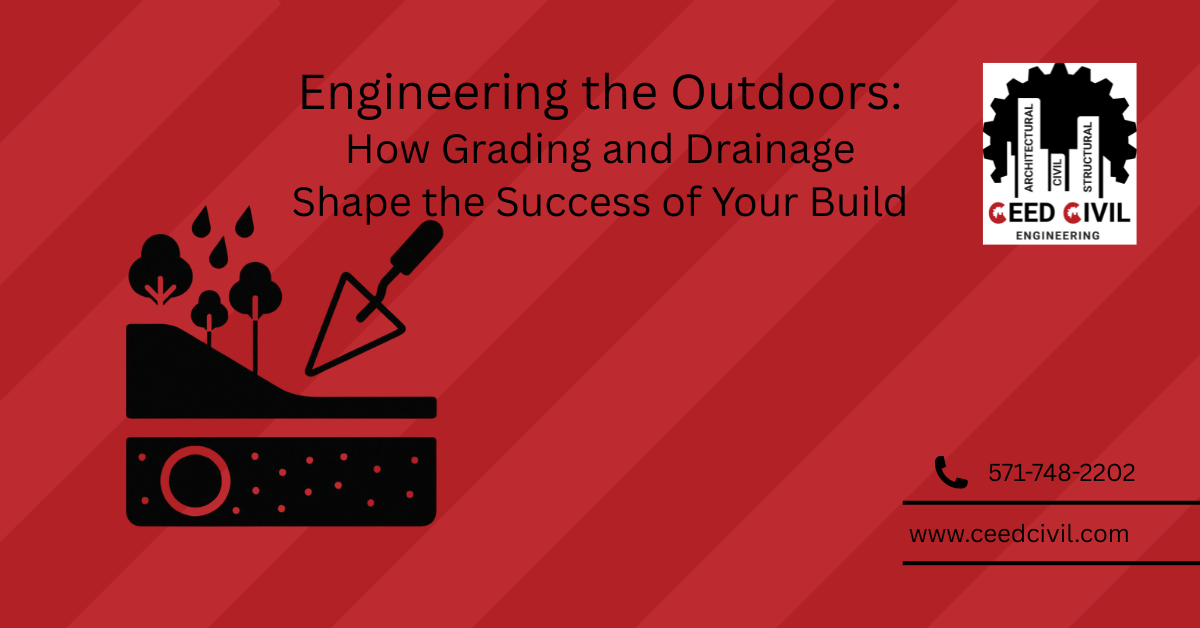 Engineering the Outdoors:
How Grading and Drainage
Shape the Success of Your Build

ARCHITECTURAL
CIVIL
STRUCTURAL
CEED CIVIL
ENGINEERING

571-748-2202

www.ceedcivil.com